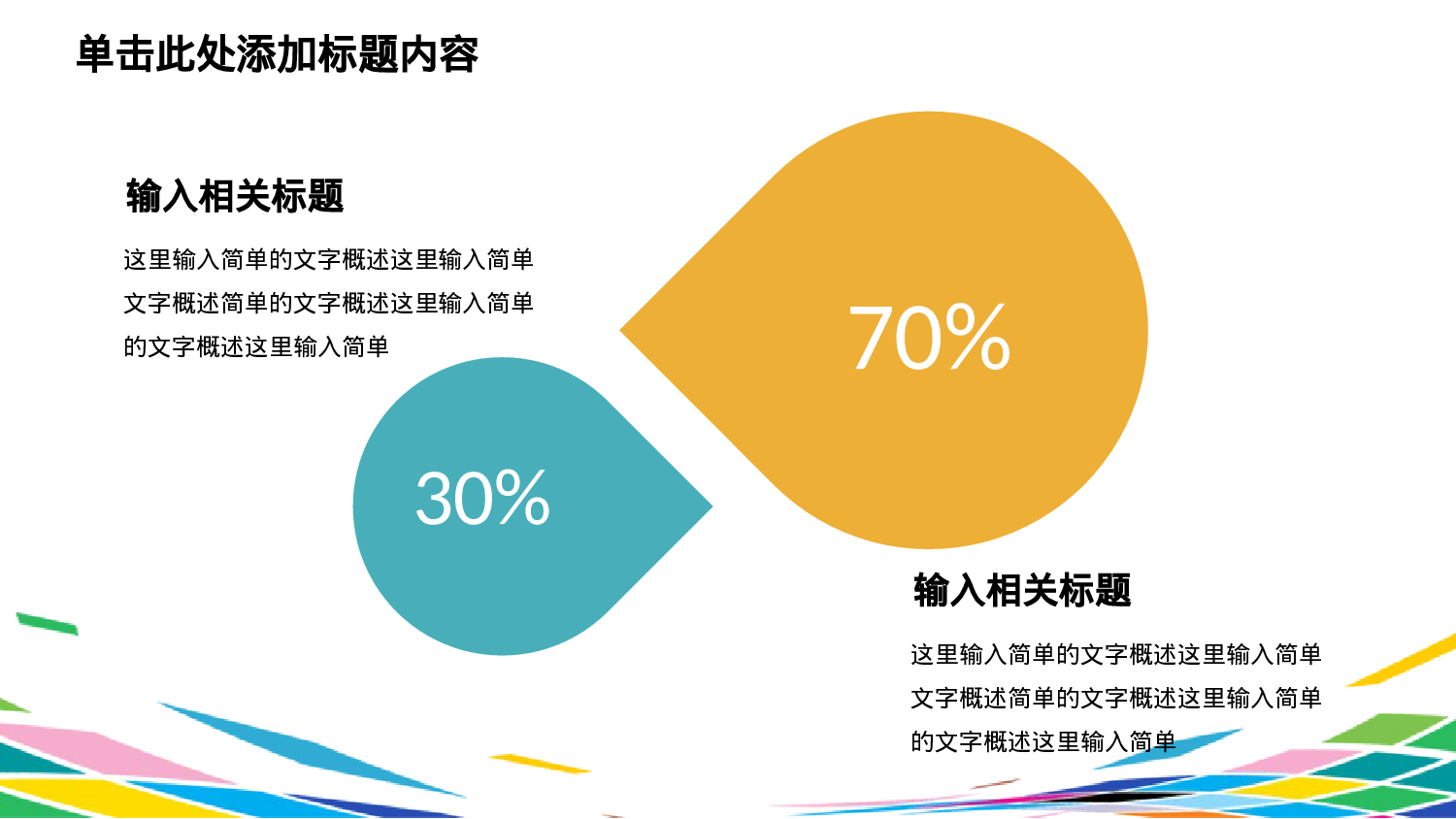 单击此处添加标题内容

输入相关标题

这里输入简单的文字概述这里输入简单文字概述简单的文字概述这里输入简单的文字概述这里输入简单

70%

30%

输入相关标题

这里输入简单的文字概述这里输入简单文字概述简单的文字概述这里输入简单的文字概述这里输入简单